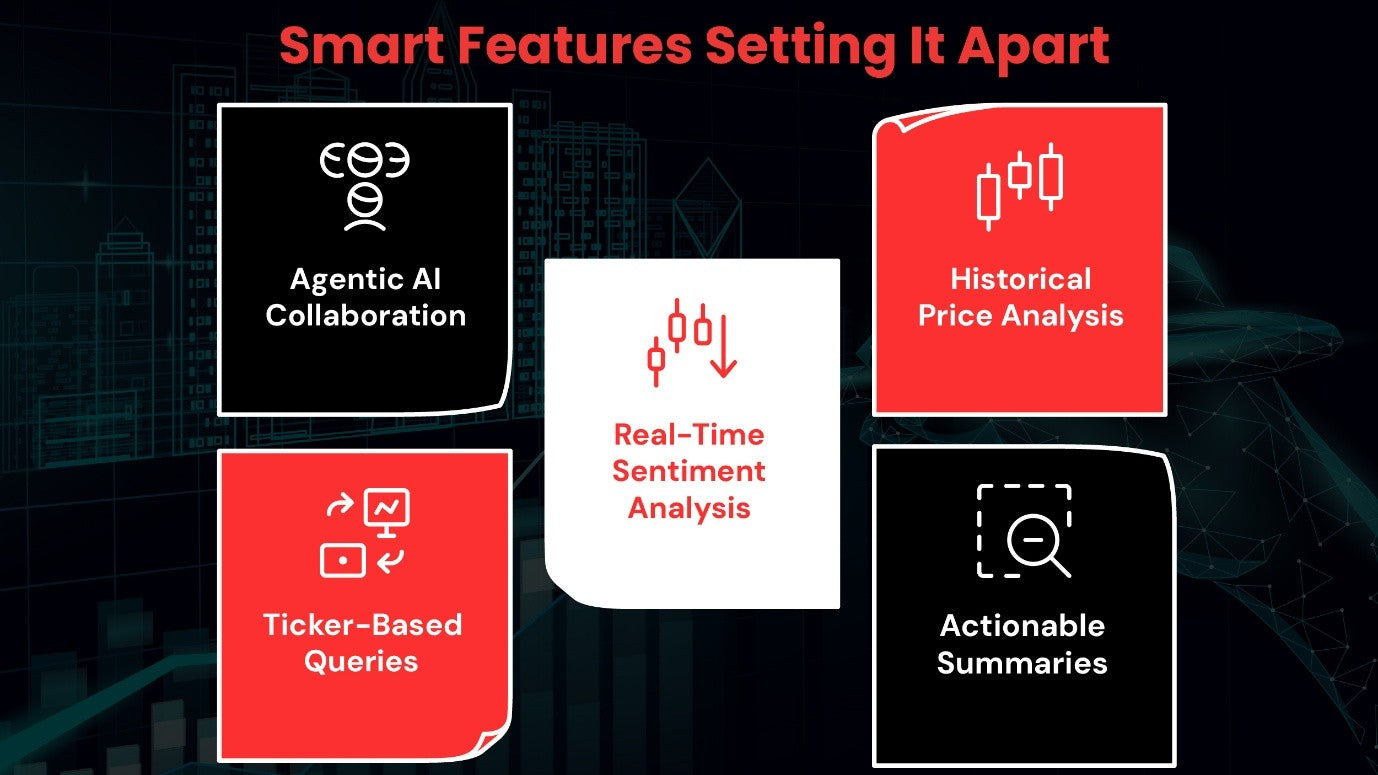 Smart Features Setting It Apart

Agentic AI Collaboration

Ticker-Based Queries

Real-Time Sentiment Analysis

Historical Price Analysis

Actionable Summaries